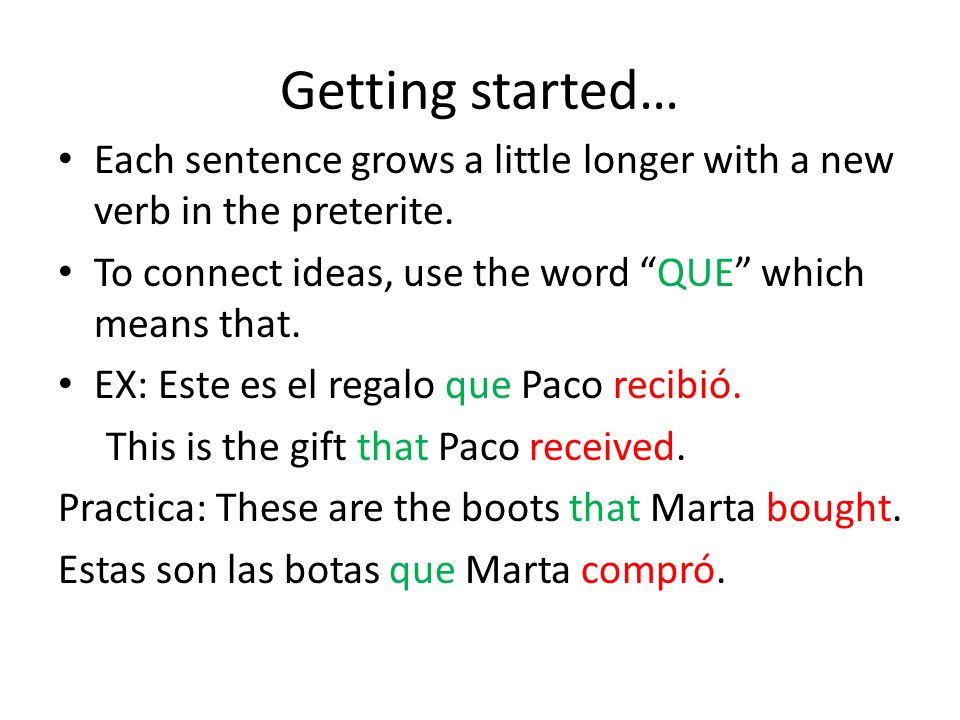 Getting started…

• Each sentence grows a little longer with a new verb in the preterite.

• To connect ideas, use the word “QUE” which means that.

• EX: Este es el regalo que Paco recibió.

This is the gift that Paco received.

Practica: These are the boots that Marta bought.

Estas son las botas que Marta compró.